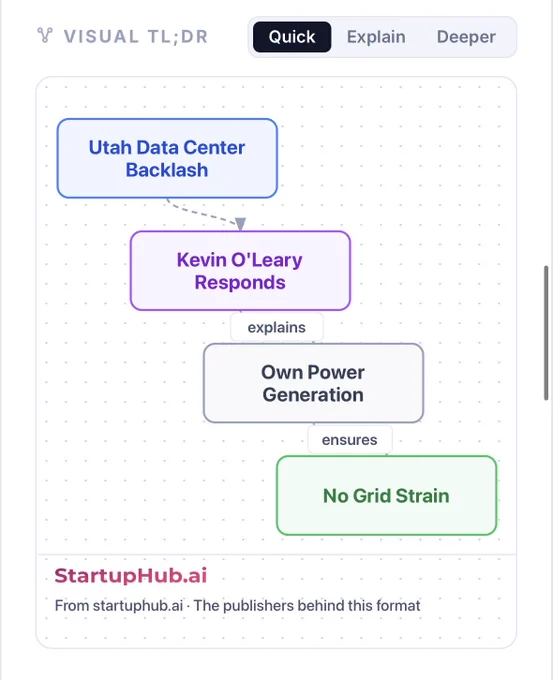 VISUAL TL;DR

Quick Explain Deeper

Utah Data Center Backlash

Kevin O'Leary Responds

explains

Own Power Generation

ensures

No Grid Strain

StartupHub.ai

From startuphub.ai · The publishers behind this format